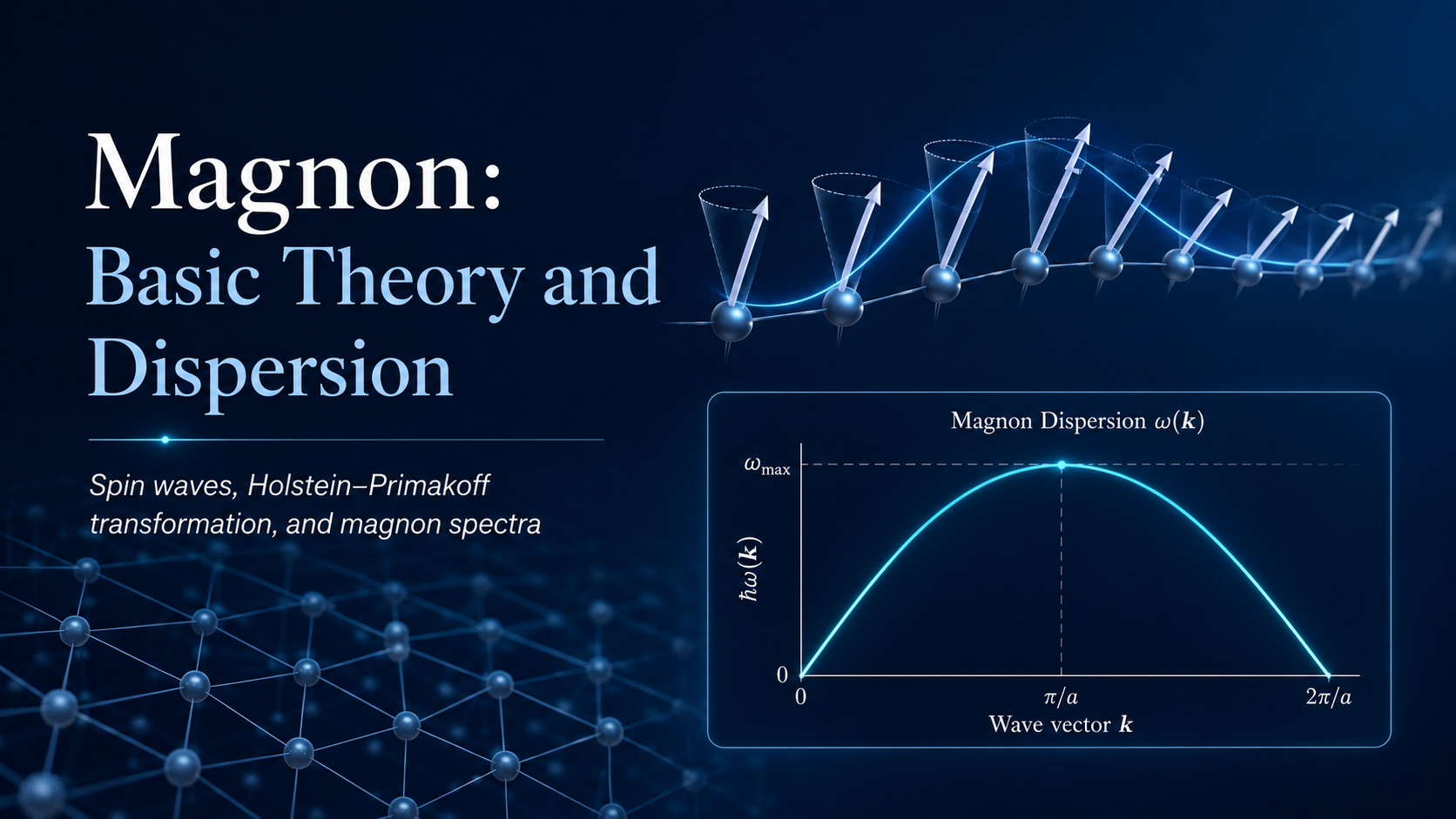 Magnon:
Basic Theory and Dispersion

Spin waves, Holstein–Primakoff transformation, and magnon spectra

Magnon Dispersion $\omega(\boldsymbol{k})$

$\omega_{\max}$

$\hbar\omega(\boldsymbol{k})$

0

0

$\pi/a$

$2\pi/a$

Wave vector $\boldsymbol{k}$